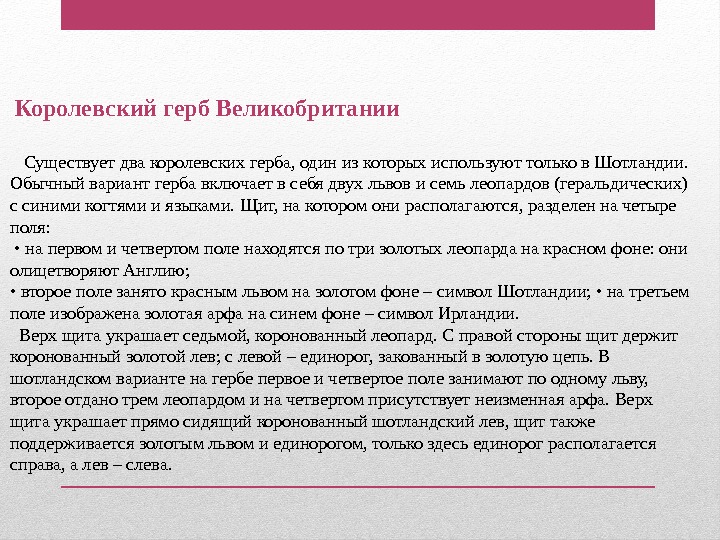 Королевский герб Великобритании

Существует два королевских герба, один из которых используют только в Шотландии. Обычный вариант герба включает в себя двух львов и семь леопардов (геральдических) с синими когтями и языками. Щит, на котором они располагаются, разделен на четыре поля:

• на первом и четвертом поле находятся по три золотых леопарда на красном фоне: они олицетворяют Англию;

• второе поле занято красным львом на золотом фоне – символ Шотландии; • на третьем поле изображена золотая арфа на синем фоне – символ Ирландии.

Верх щита украшает седьмой, коронованный леопард. С правой стороны щит держит коронованный золотой лев; с левой – единорог, закованный в золотую цепь. В шотландском варианте на гербе первое и четвертое поле занимают по одному льву, второе отдано трем леопардом и на четвертом присутствует неизменная арфа. Верх щита украшает прямо сидящий коронованный шотландский лев, щит также поддерживается золотым львом и единорогом, только здесь единорог располагается справа, а лев – слева.